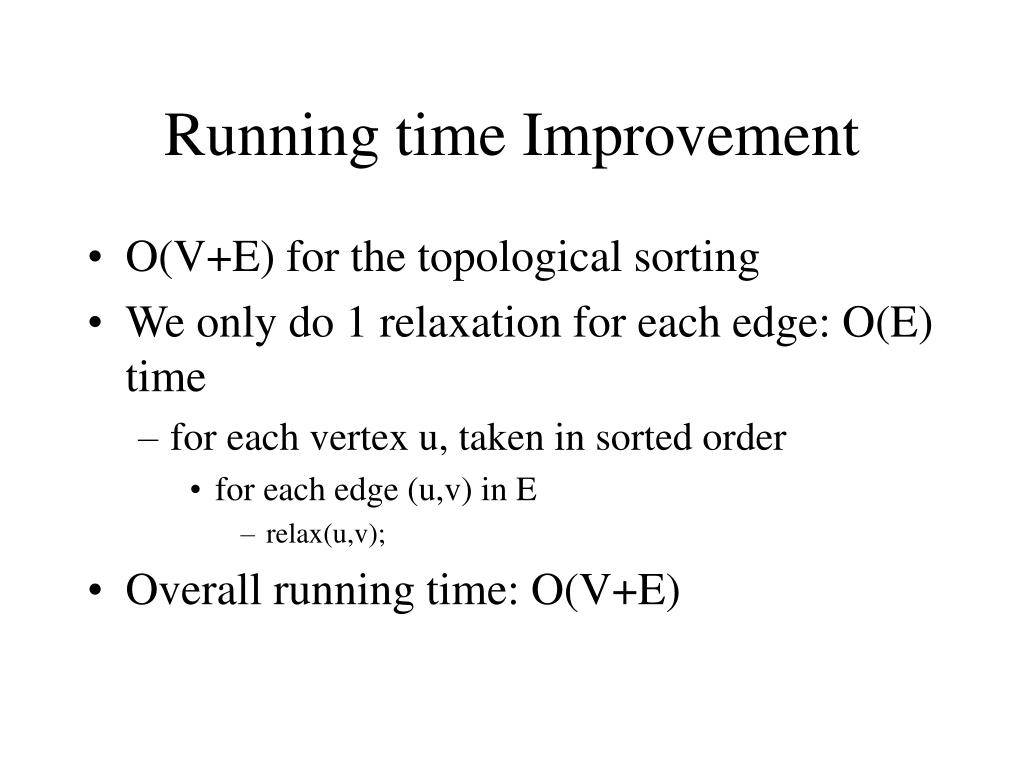 Running time Improvement

• O(V+E) for the topological sorting
• We only do 1 relaxation for each edge: O(E) time
  – for each vertex u, taken in sorted order
    • for each edge (u,v) in E
      – relax(u,v);
• Overall running time: O(V+E)